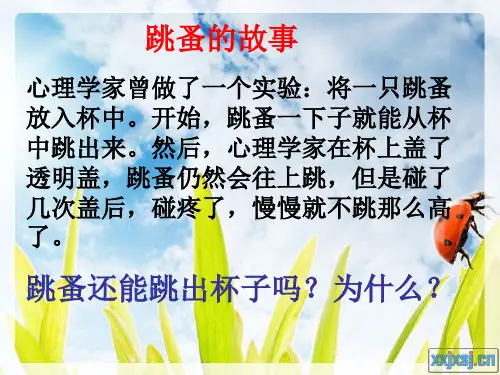 跳蚤的故事

心理学家曾做了一个实验：将一只跳蚤放入杯中。开始，跳蚤一下子就能从杯中跳出来。然后，心理学家在杯上盖了透明盖，跳蚤仍然会往上跳，但是碰了几次盖后，碰疼了，慢慢就不跳那么高了。

跳蚤还能跳出杯子吗？为什么？

xxjxsj.cn